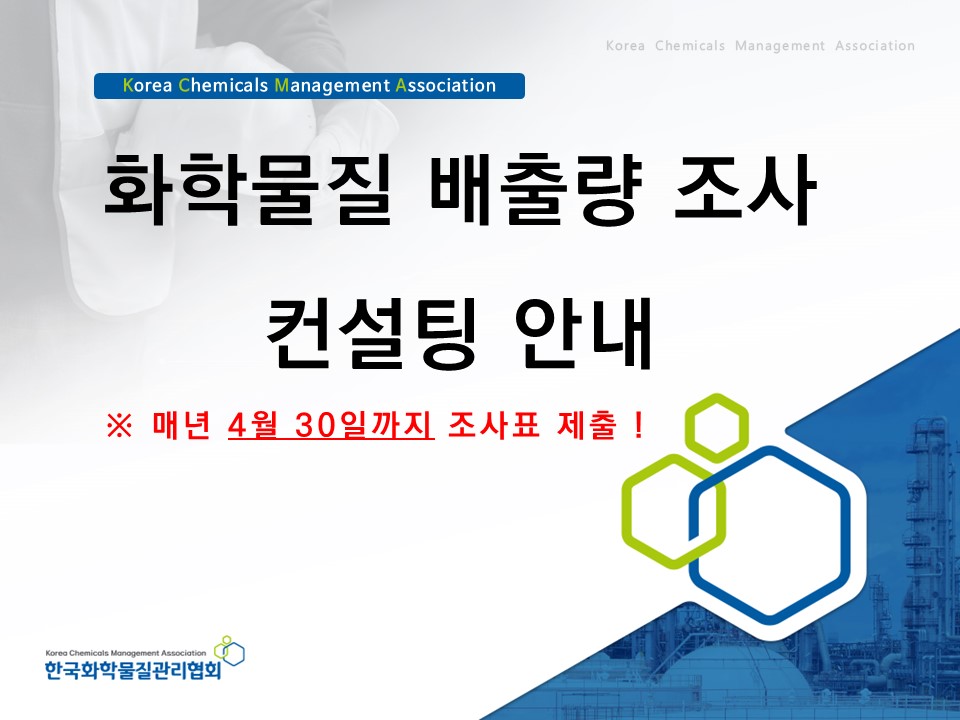 Korea Chemicals Management Association

Korea Chemicals Management Association

화학물질 배출량 조사

컨설팅 안내

※ 매년 4월 30일까지 조사표 제출 !

Korea Chemicals Management Association
한국화학물질관리협회